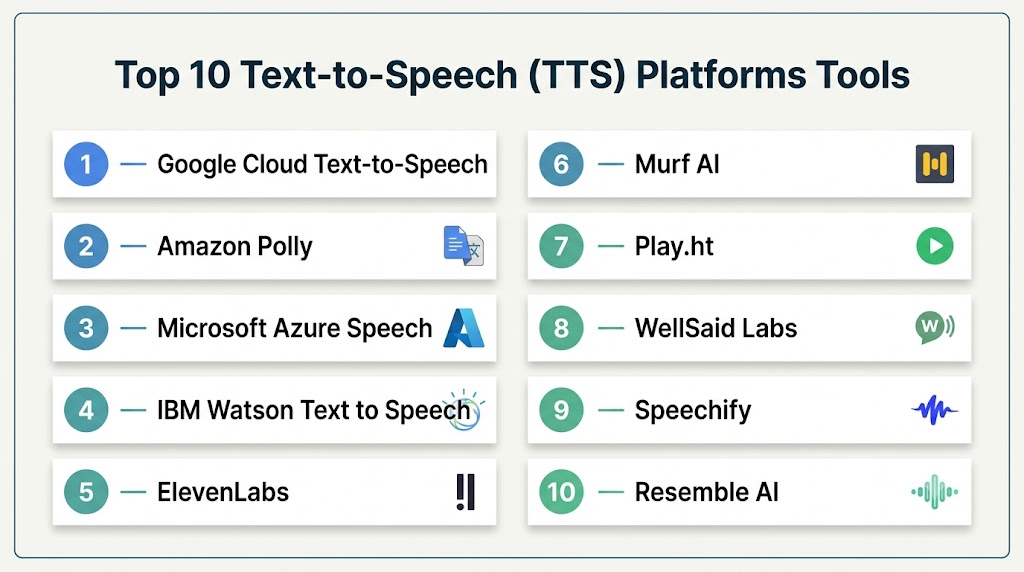 Top 10 Text-to-Speech (TTS) Platforms Tools

1 — Google Cloud Text-to-Speech

2 — Amazon Polly

3 — Microsoft Azure Speech

4 — IBM Watson Text to Speech

5 — ElevenLabs

6 — Murf AI

7 — Play.ht

8 — WellSaid Labs

9 — Speechify

10 — Resemble AI